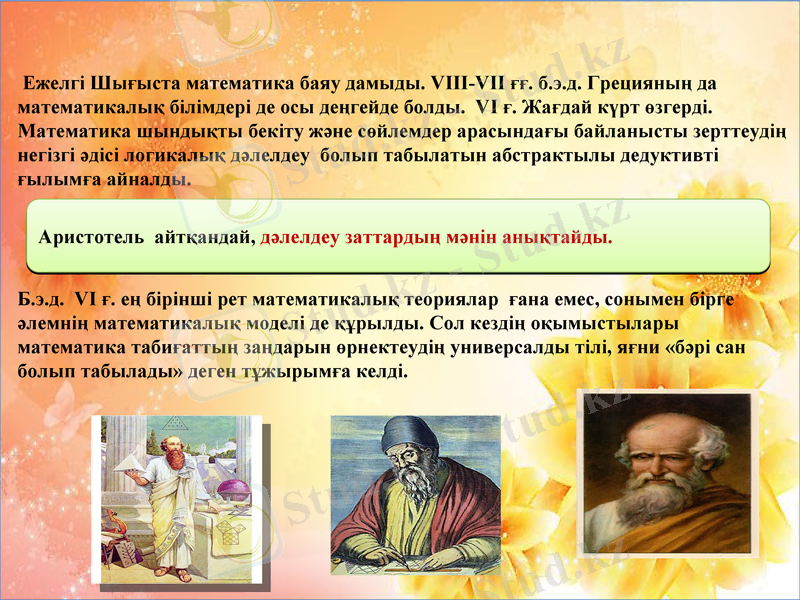 Ежелгі Шығыста математика баяу дамыды. VIII-VII ғғ. б.э.д. Грецияның да математикалық білімдері де осы деңгейде болды. VI ғ. Жағдай күрт өзгерді. Математика шындықты бекіту және сөйлемдер арасындағы байланысты зерттеудің негізгі әдісі логикалық дәлелдеу болып табылатын абстрактылы дедуктивті ғылымға айналды.

Аристотель айтқандай, дәлелдеу заттардың мәнін анықтайды.

Б.э.д. VI ғ. ең бірінші рет математикалық теориялар ғана емес, сонымен бірге әлемнің математикалық моделі де құрылды. Сол кездің оқымыстылары математика табиғаттың заңдарын өрнектеудің универсалды тілі, яғни «бәрі сан болып табылады» деген тұжырымға келді.

Stud.kz